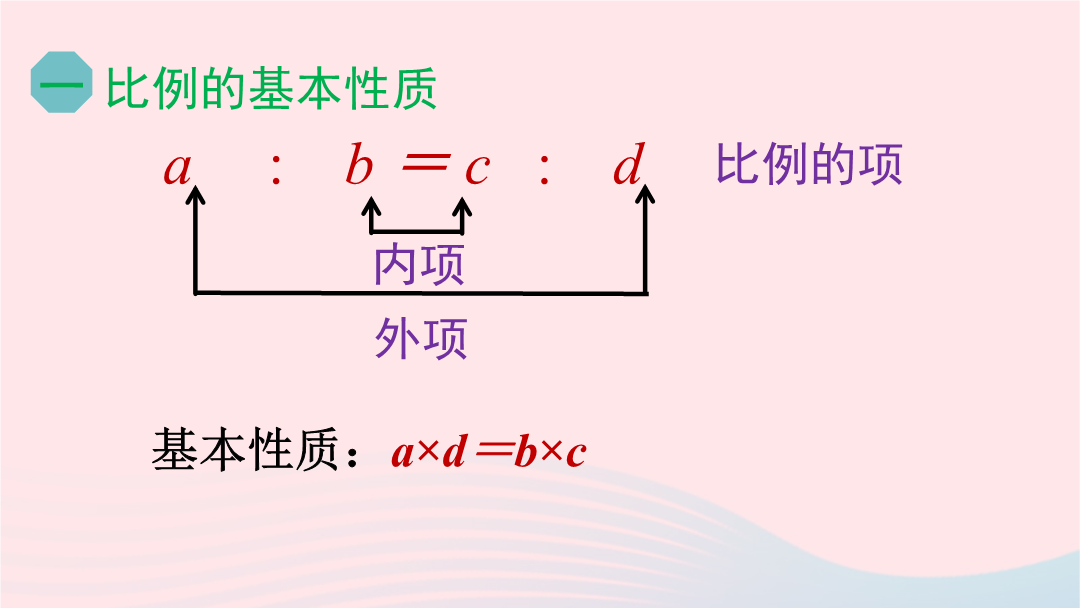 一 比例的基本性质

$a : b = c : d$ 比例的项

内项

外项

基本性质：$a \times d = b \times c$